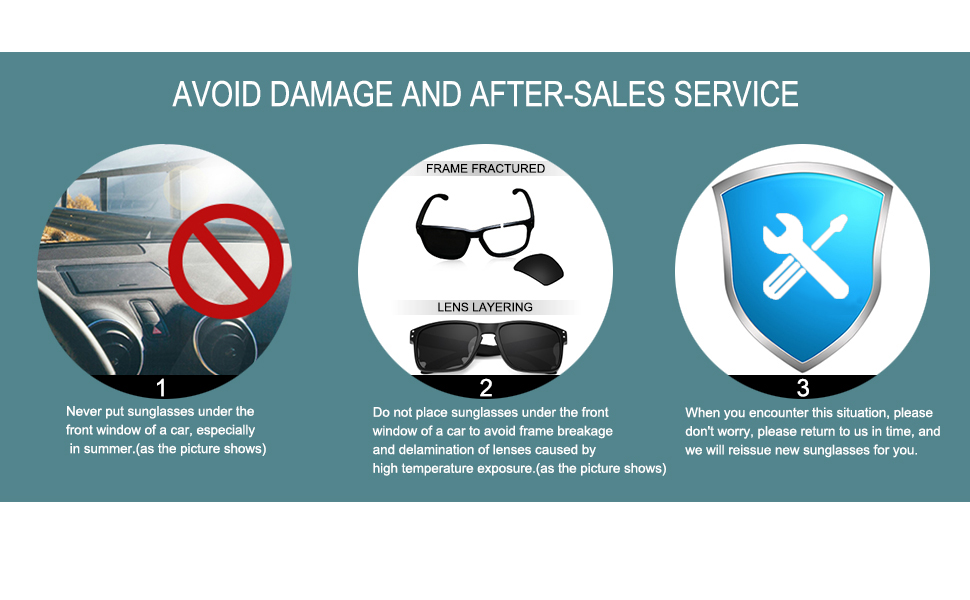 AVOID DAMAGE AND AFTER-SALES SERVICE

1

Never put sunglasses under the front window of a car, especially in summer.(as the picture shows)

FRAME FRACTURED

LENS LAYERING

2

Do not place sunglasses under the front window of a car to avoid frame breakage and delamination of lenses caused by high temperature exposure.(as the picture shows)

3

When you encounter this situation, please don't worry, please return to us in time, and we will reissue new sunglasses for you.